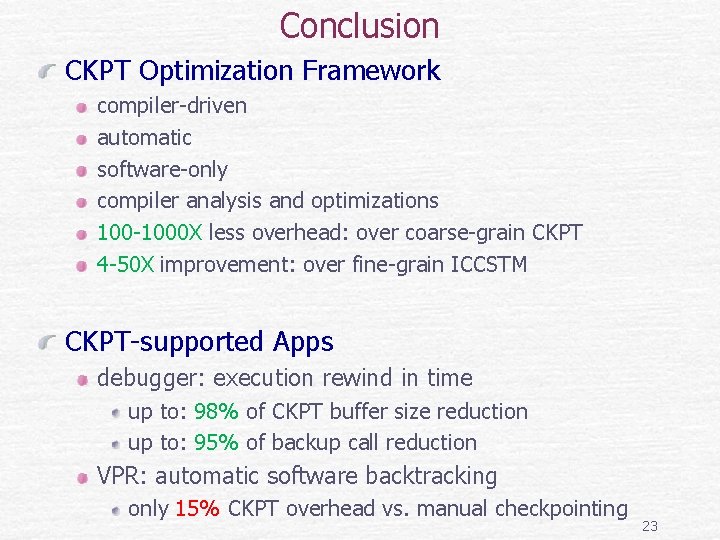 Conclusion

CKPT Optimization Framework

compiler-driven

automatic

software-only

compiler analysis and optimizations

100-1000X less overhead: over coarse-grain CKPT

4-50X improvement: over fine-grain ICCSTM

CKPT-supported Apps

debugger: execution rewind in time

up to: 98% of CKPT buffer size reduction

up to: 95% of backup call reduction

VPR: automatic software backtracking

only 15% CKPT overhead vs. manual checkpointing

23